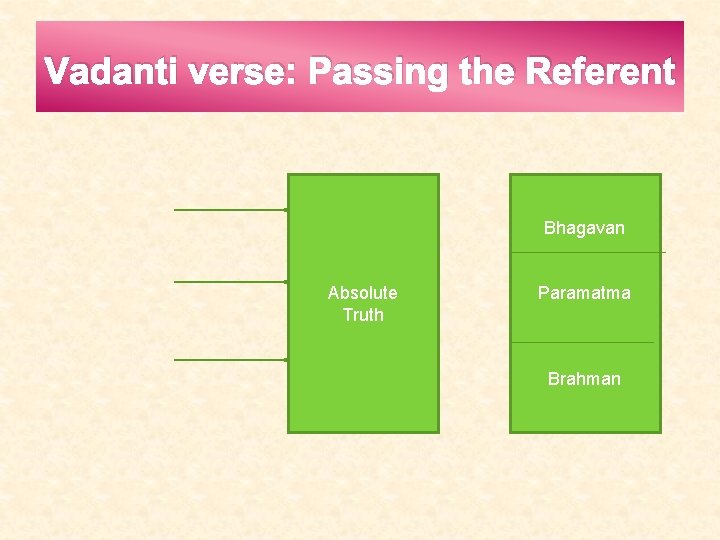 Vadanti verse: Passing the Referent

Absolute Truth

Bhagavan

Paramatma

Brahman